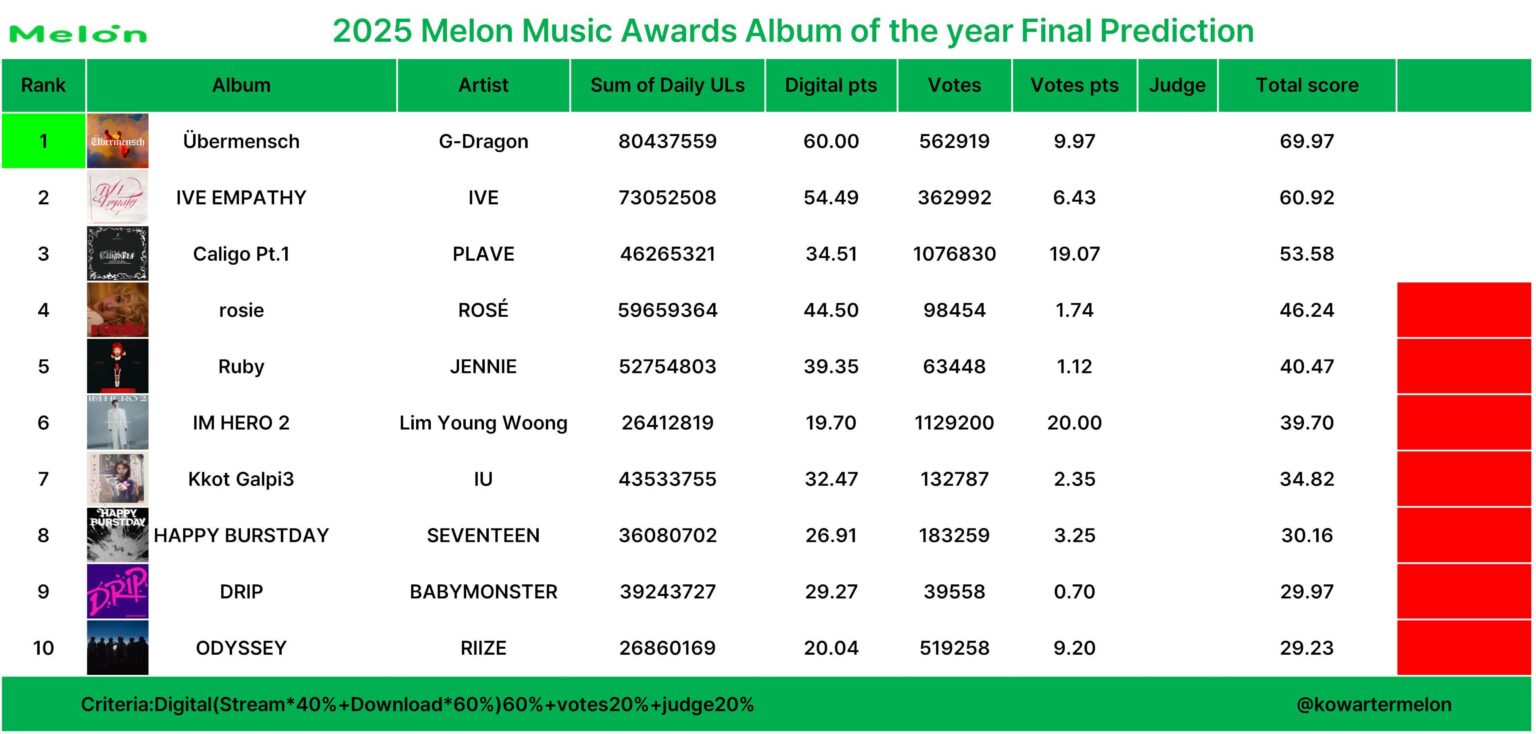 Melon

2025 Melon Music Awards Album of the year Final Prediction

| Rank | Album | Artist | Sum of Daily ULs | Digital pts | Votes | Votes pts | Judge | Total score | |
|---|---|---|---|---|---|---|---|---|---|
| 1 | Übermensch | G-Dragon | 80437559 | 60.00 | 562919 | 9.97 | | 69.97 | |
| 2 | IVE EMPATHY | IVE | 73052508 | 54.49 | 362992 | 6.43 | | 60.92 | |
| 3 | Caligo Pt.1 | PLAVE | 46265321 | 34.51 | 1076830 | 19.07 | | 53.58 | |
| 4 | rosie | ROSÉ | 59659364 | 44.50 | 98454 | 1.74 | | 46.24 | |
| 5 | Ruby | JENNIE | 52754803 | 39.35 | 63448 | 1.12 | | 40.47 | |
| 6 | IM HERO 2 | Lim Young Woong | 26412819 | 19.70 | 1129200 | 20.00 | | 39.70 | |
| 7 | Kkot Galpi3 | IU | 43533755 | 32.47 | 132787 | 2.35 | | 34.82 | |
| 8 | HAPPY BURSTDAY | SEVENTEEN | 36080702 | 26.91 | 183259 | 3.25 | | 30.16 | |
| 9 | DRIP | BABYMONSTER | 39243727 | 29.27 | 39558 | 0.70 | | 29.97 | |
| 10 | ODYSSEY | RIIZE | 26860169 | 20.04 | 519258 | 9.20 | | 29.23 | |

Criteria:Digital(Stream*40%+Download*60%)60%+votes20%+judge20%

@kowartermelon